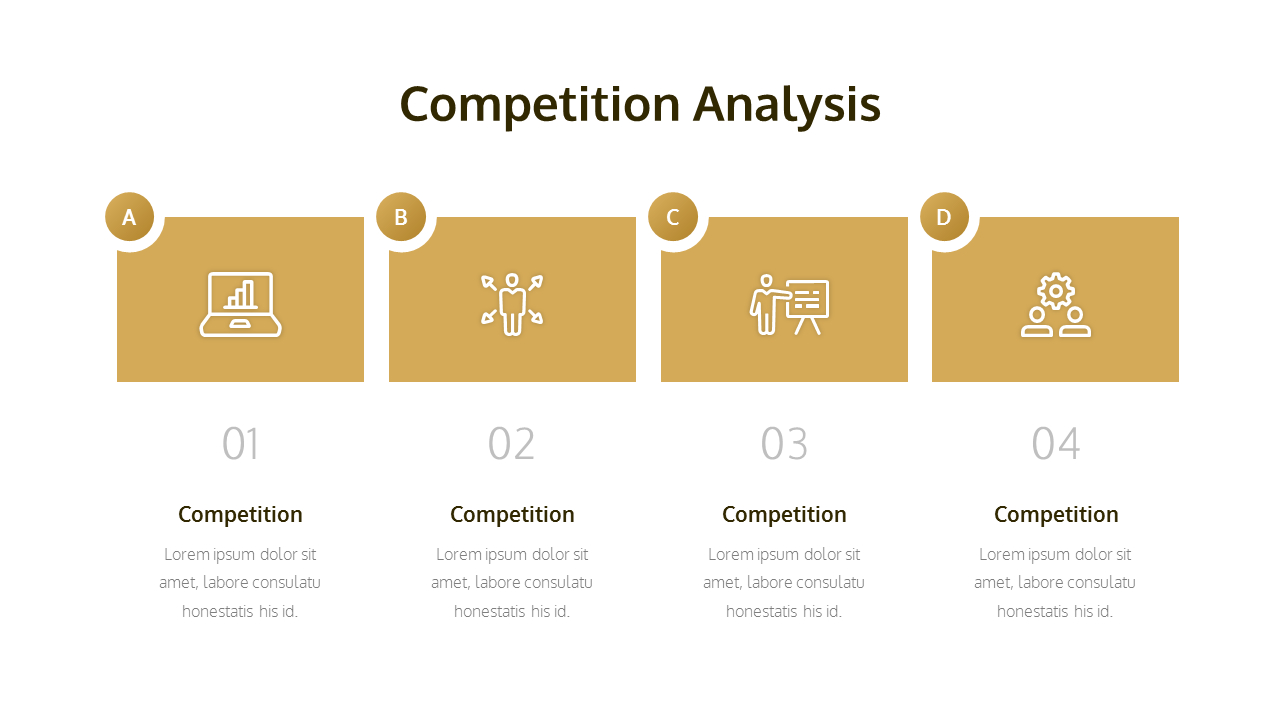 Competition Analysis

A

01

Competition

Lorem ipsum dolor sit amet, labore consulatu honestatis his id.

B

02

Competition

Lorem ipsum dolor sit amet, labore consulatu honestatis his id.

C

03

Competition

Lorem ipsum dolor sit amet, labore consulatu honestatis his id.

D

04

Competition

Lorem ipsum dolor sit amet, labore consulatu honestatis his id.